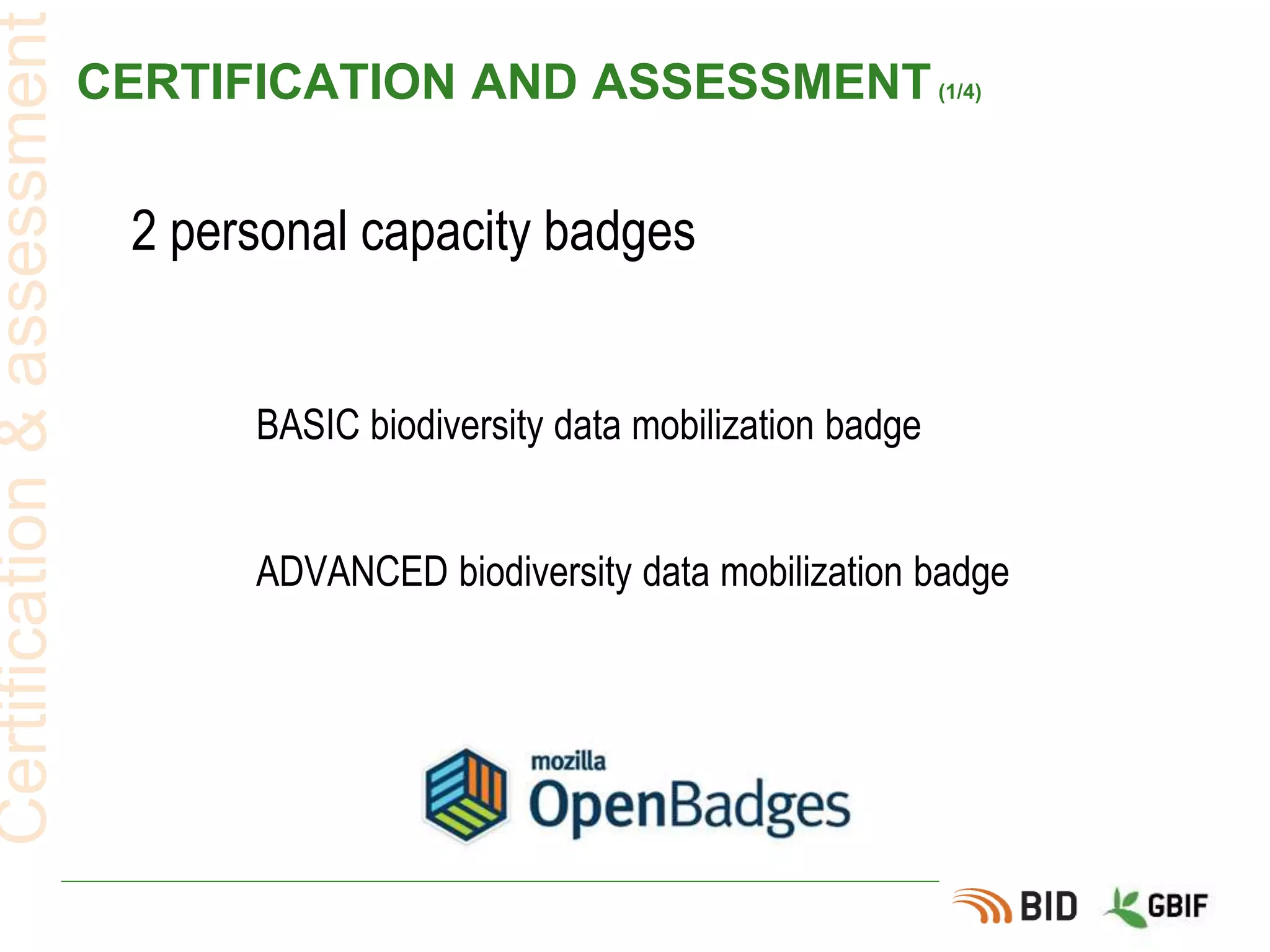 Certification & assessment

CERTIFICATION AND ASSESSMENT (1/4)

2 personal capacity badges

BASIC biodiversity data mobilization badge

ADVANCED biodiversity data mobilization badge

mozilla OpenBadges

BID GBIF